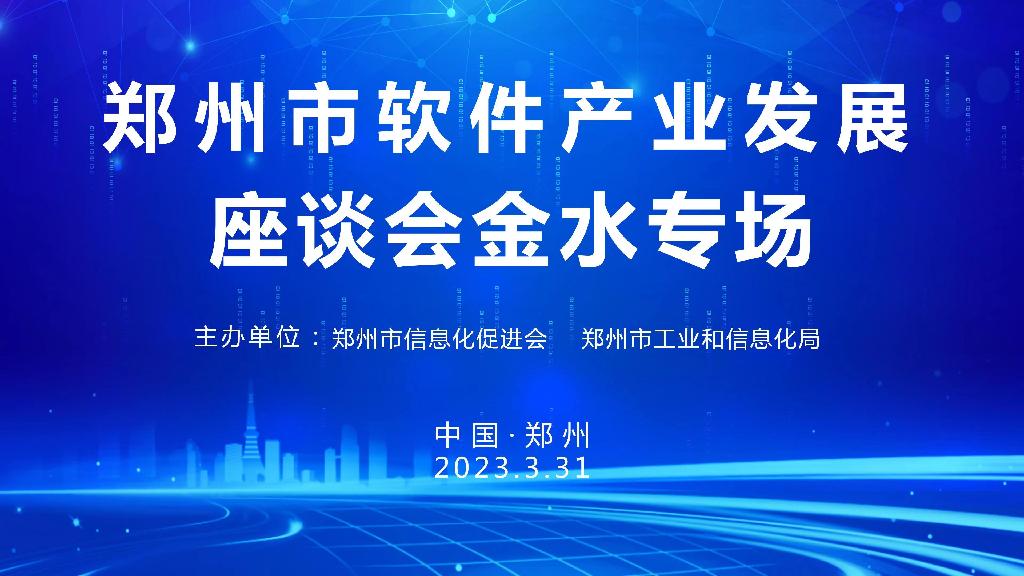 郑州市软件产业发展
座谈会金水专场

主办单位：郑州市信息化促进会　郑州市工业和信息化局

中国·郑州
2023.3.31